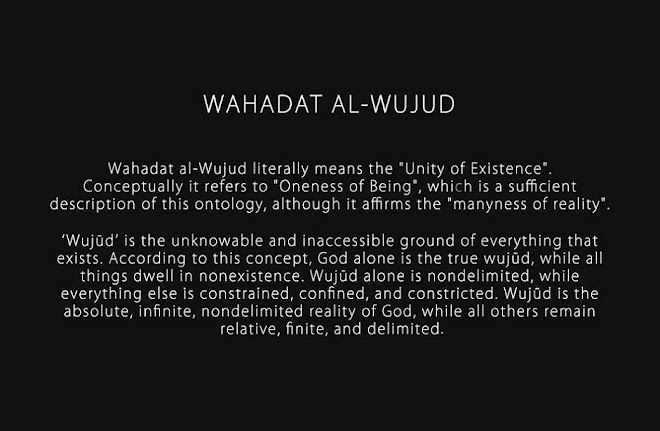 WAHADAT AL-WUJUD

Wahadat al-Wujud literally means the "Unity of Existence". Conceptually it refers to "Oneness of Being", which is a sufficient description of this ontology, although it affirms the "manyness of reality".

'Wujūd' is the unknowable and inaccessible ground of everything that exists. According to this concept, God alone is the true wujūd, while all things dwell in nonexistence. Wujūd alone is nondelimited, while everything else is constrained, confined, and constricted. Wujūd is the absolute, infinite, nondelimited reality of God, while all others remain relative, finite, and delimited.